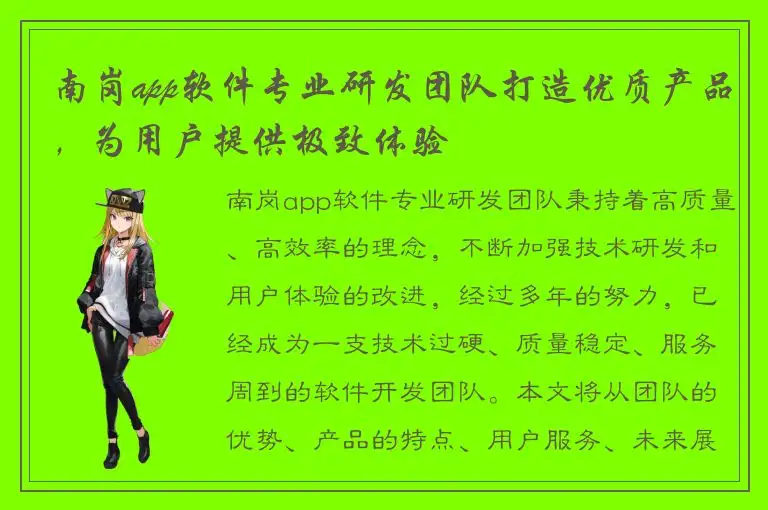 南岗app软件专业研发团队打造优质产品，为用户提供极致体验

南岗app软件专业研发团队秉持着高质量、高效率的理念，不断加强技术研发和用户体验的改进，经过多年的努力，已经成为一支技术过硬、质量稳定、服务周到的软件开发团队。本文将从团队的优势、产品的特点、用户服务、未来展